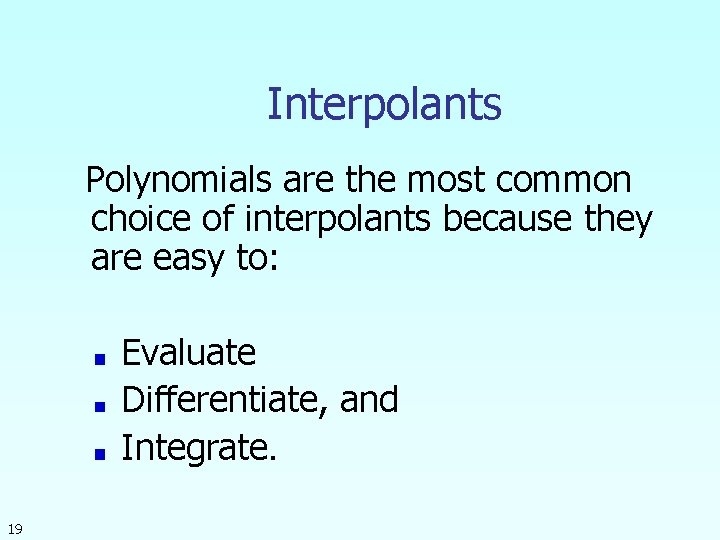 Interpolants

Polynomials are the most common choice of interpolants because they are easy to:

- Evaluate
- Differentiate, and
- Integrate.

19